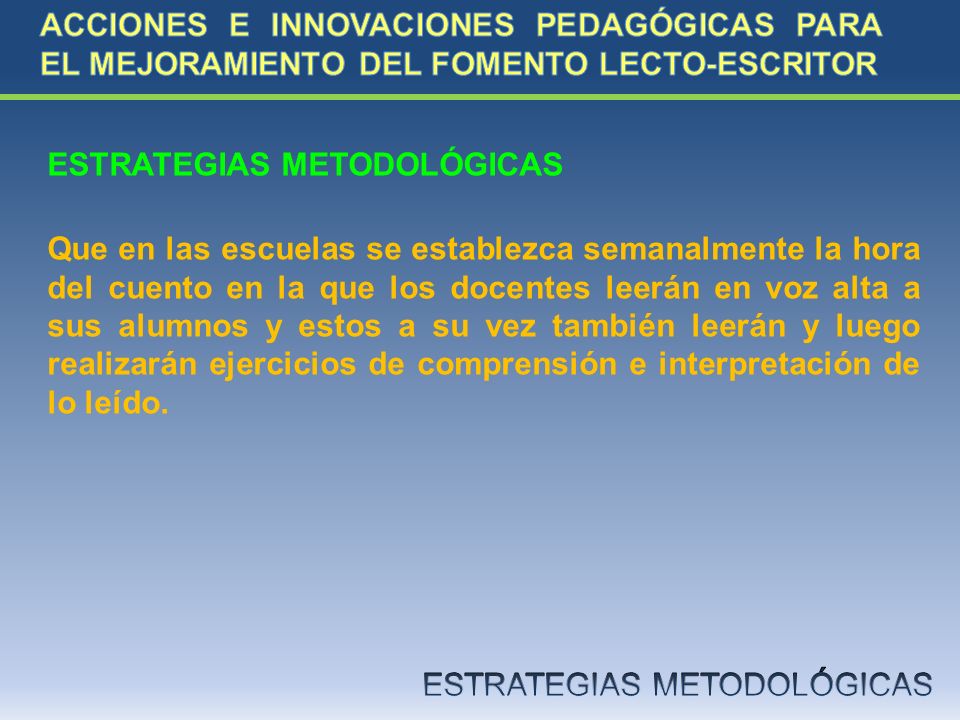 ACCIONES E INNOVACIONES PEDAGÓGICAS PARA EL MEJORAMIENTO DEL FOMENTO LECTO-ESCRITOR

ESTRATEGIAS METODOLÓGICAS

Que en las escuelas se establezca semanalmente la hora del cuento en la que los docentes leerán en voz alta a sus alumnos y estos a su vez también leerán y luego realizarán ejercicios de comprensión e interpretación de lo leído.

ESTRATEGIAS METODOLÓGICAS